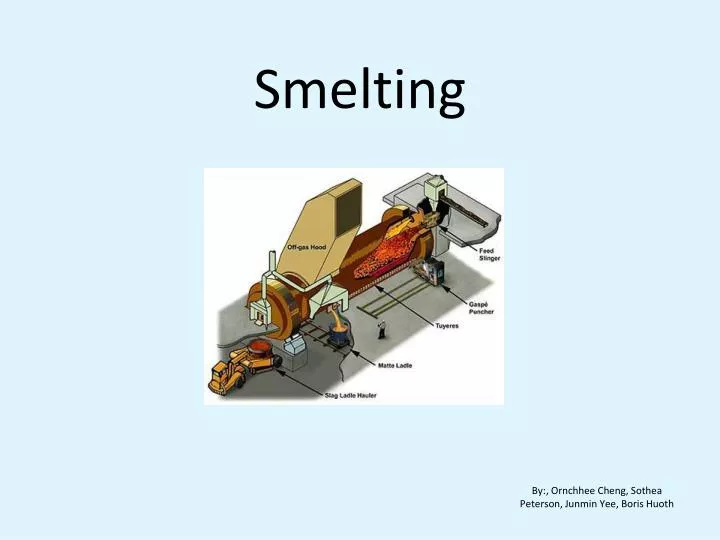 Smelting

Off-gas Hood

Feed Slinger

Gaspé Puncher

Tuyeres

Matte Ladle

Slag Ladle Hauler

By:, Ornchhee Cheng, Sothea Peterson, Junmin Yee, Boris Huoth